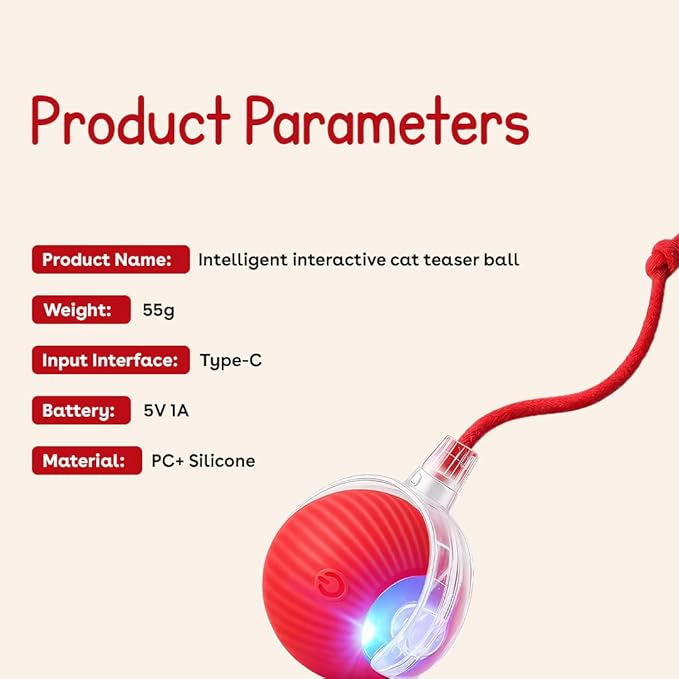 Product Parameters

Product Name: Intelligent interactive cat teaser ball

Weight: 55g

Input Interface: Type-C

Battery: 5V 1A

Material: PC+ Silicone